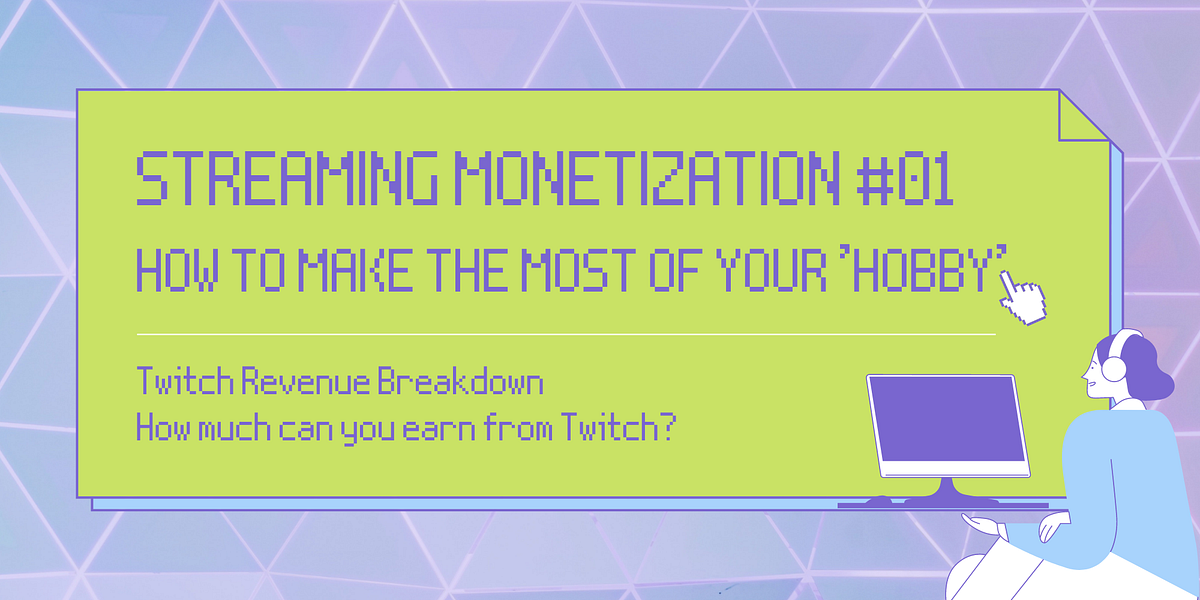 STREAMING MONETIZATION #01

HOW TO MAKE THE MOST OF YOUR 'HOBBY'

Twitch Revenue Breakdown
How much can you earn from Twitch?